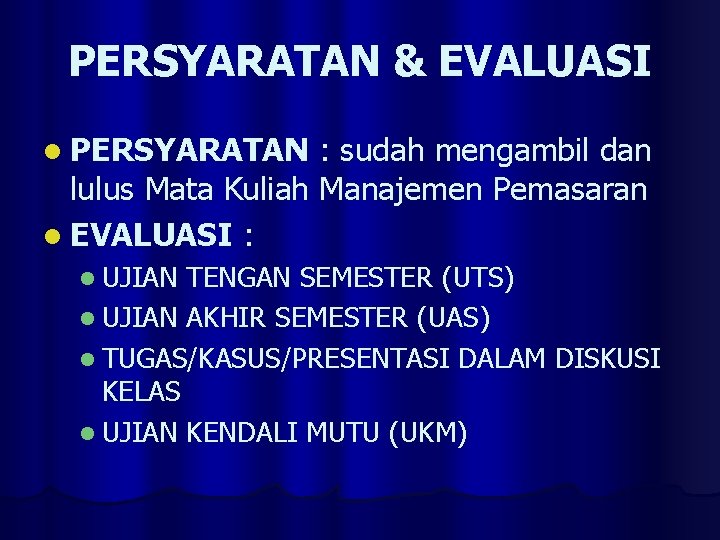 PERSYARATAN & EVALUASI

- PERSYARATAN : sudah mengambil dan lulus Mata Kuliah Manajemen Pemasaran
- EVALUASI :
  - UJIAN TENGAN SEMESTER (UTS)
  - UJIAN AKHIR SEMESTER (UAS)
  - TUGAS/KASUS/PRESENTASI DALAM DISKUSI KELAS
  - UJIAN KENDALI MUTU (UKM)